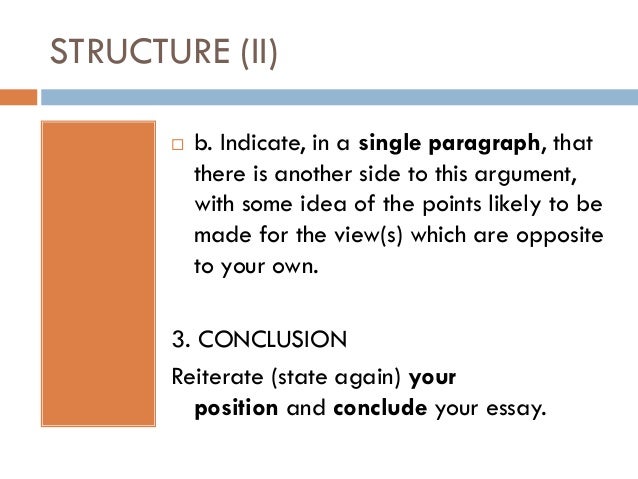 STRUCTURE (II)

□ b. Indicate, in a single paragraph, that there is another side to this argument, with some idea of the points likely to be made for the view(s) which are opposite to your own.

3. CONCLUSION

Reiterate (state again) your position and conclude your essay.